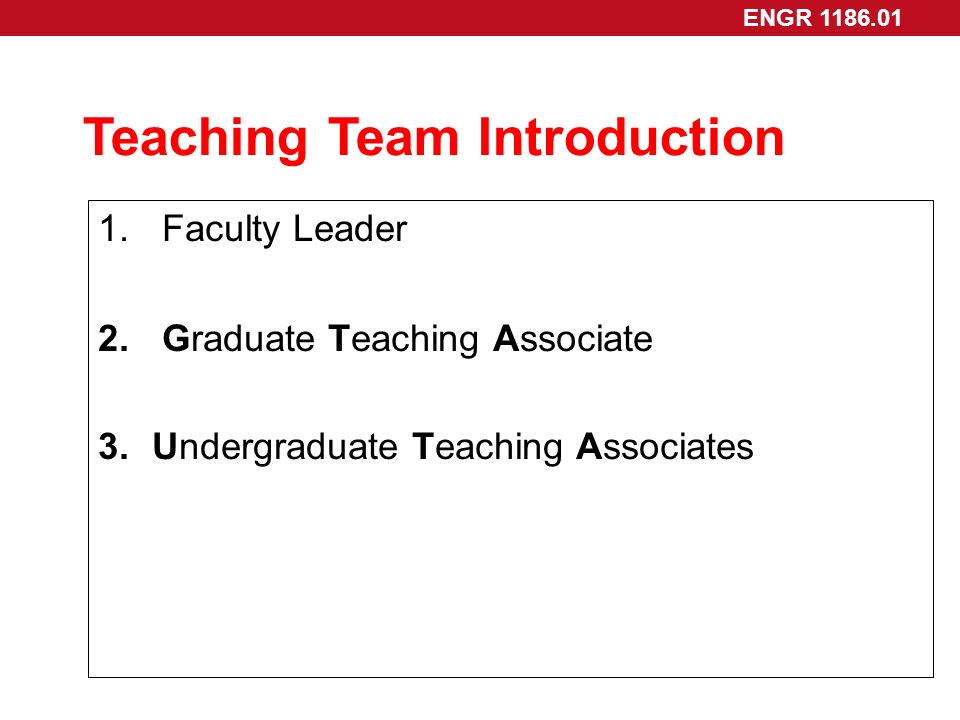 ENGR 1186.01

Teaching Team Introduction

1. Faculty Leader

2. Graduate Teaching Associate

3. Undergraduate Teaching Associates